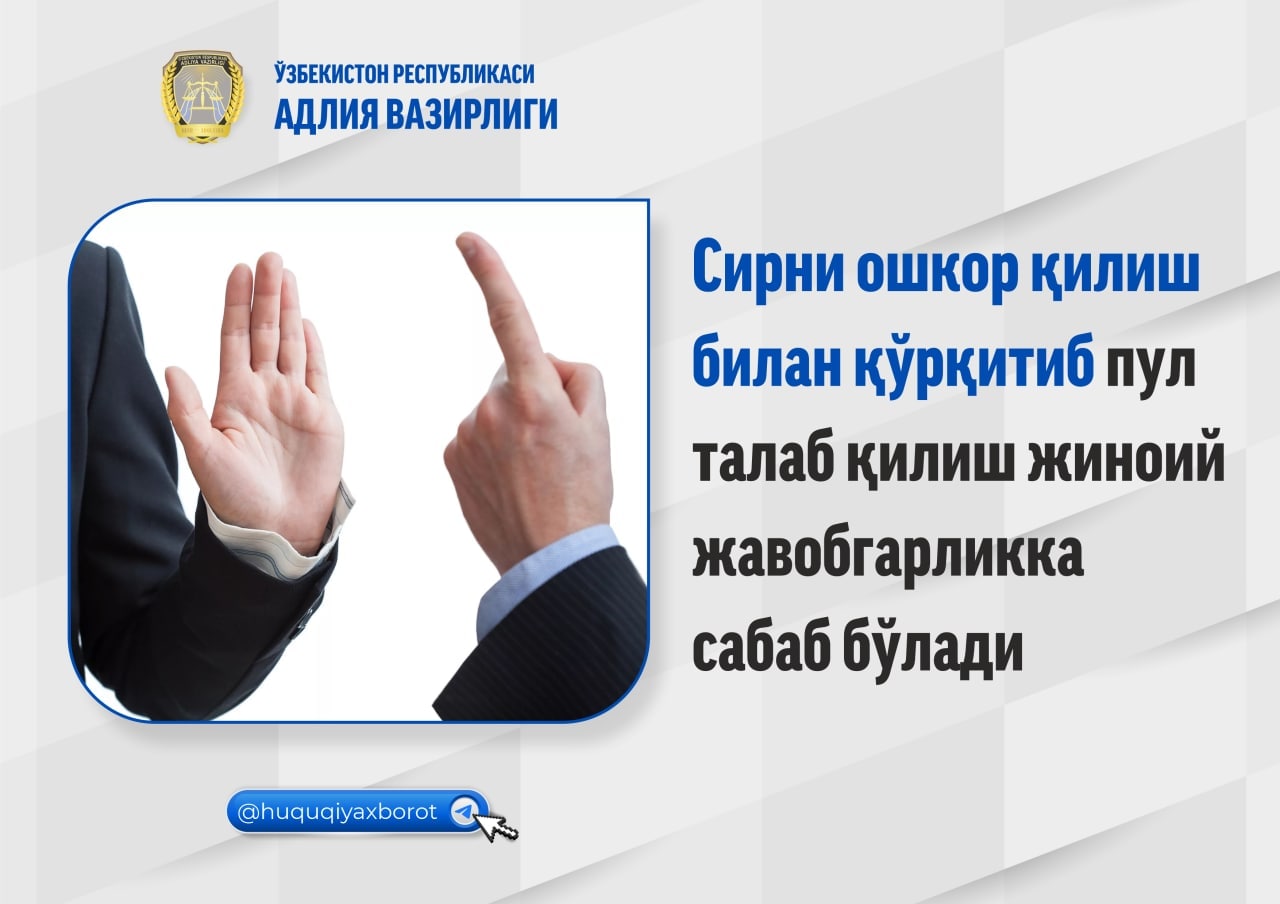 ЎЗБЕКИСТОН РЕСПУБЛИКАСИ
АДЛИЯ ВАЗИРЛИГИ

Сирни ошкор қилиш билан қўрқитиб пул талаб қилиш жиноий жавобгарликка сабаб бўлади

@huquqiyaxborot